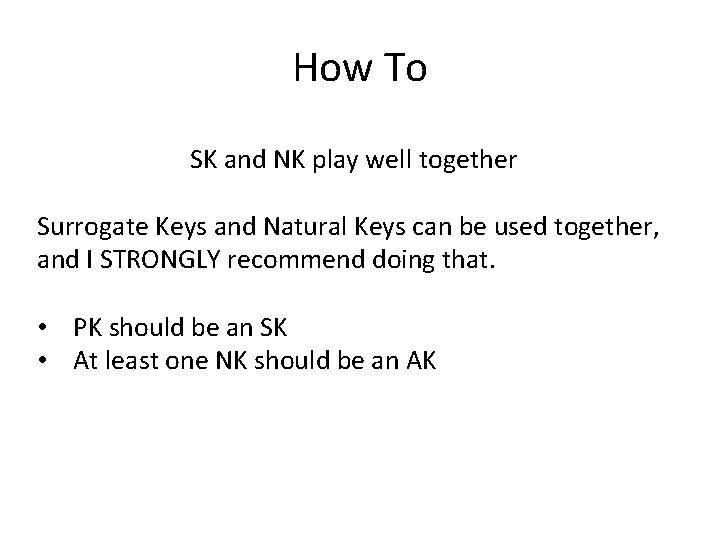 How To

SK and NK play well together

Surrogate Keys and Natural Keys can be used together, and I STRONGLY recommend doing that.

• PK should be an SK
• At least one NK should be an AK